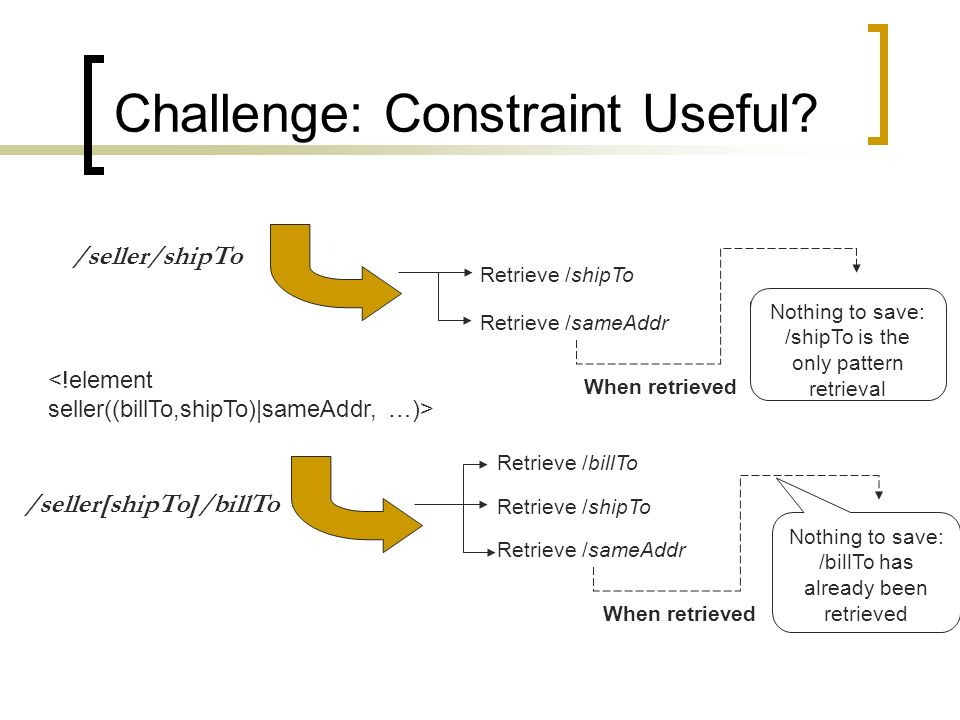 Challenge: Constraint Useful?

/seller/shipTo

Retrieve /shipTo

Retrieve /sameAddr

When retrieved

Nothing to save: /shipTo is the only pattern retrieval

<!element seller((billTo,shipTo)|sameAddr, …)>

/seller[shipTo]/billTo

Retrieve /billTo

Retrieve /shipTo

Retrieve /sameAddr

When retrieved

Nothing to save: /billTo has already been retrieved